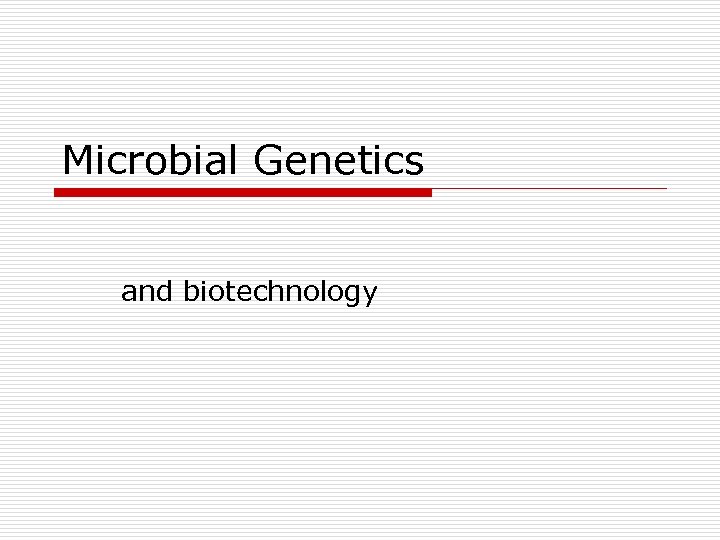 Microbial Genetics

and biotechnology